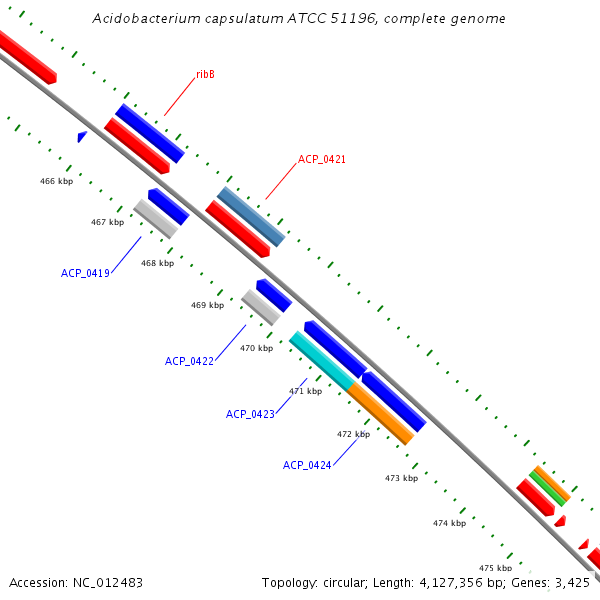 Acidobacterium capsulatum ATCC 51196, complete genome

ribB

ACP_0421

466 kbp

467 kbp

ACP_0419

468 kbp

469 kbp

ACP_0422

470 kbp

471 kbp

ACP_0423

472 kbp

ACP_0424

473 kbp

474 kbp

475 kbp

Accession: NC_012483

Topology: circular; Length: 4,127,356 bp; Genes: 3,425